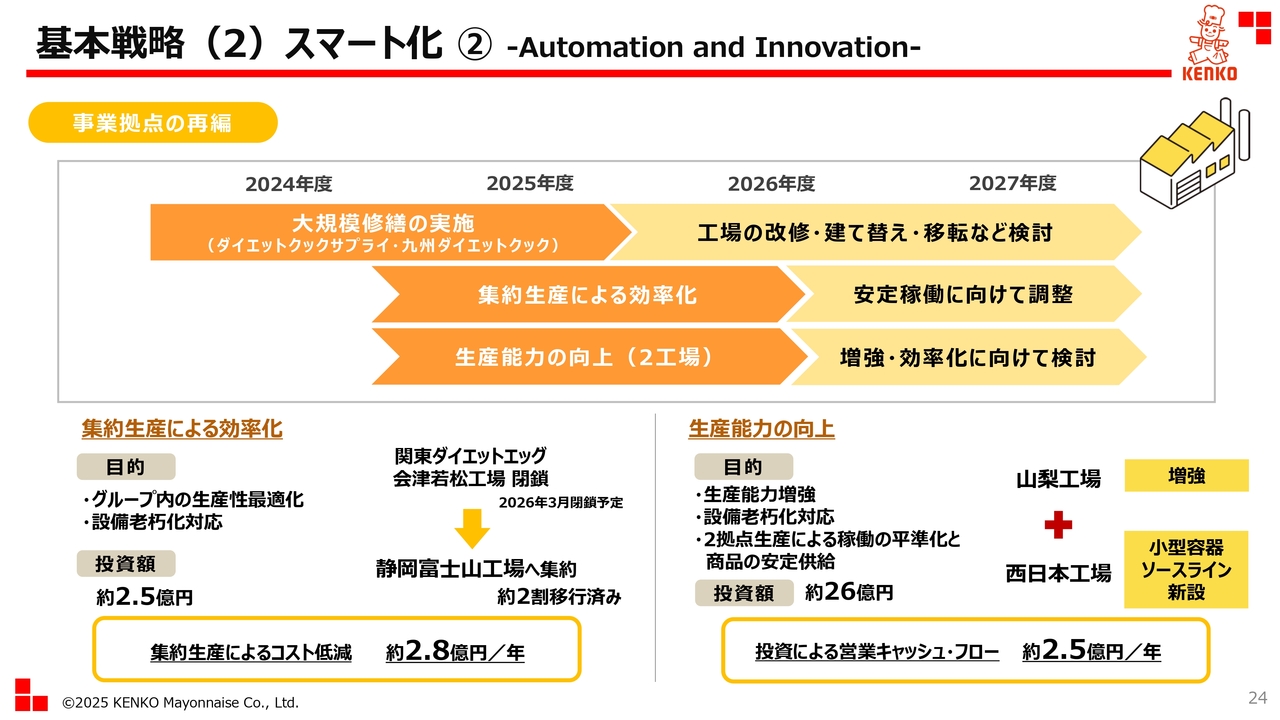 基本戦略（2）スマート化 ② -Automation and Innovation-

KENKO

事業拠点の再編

2024年度　2025年度　2026年度　2027年度

大規模修繕の実施
（ダイエットクックサプライ・九州ダイエットクック）

工場の改修・建て替え・移転など検討

集約生産による効率化

安定稼働に向けて調整

生産能力の向上（2工場）

増強・効率化に向けて検討

集約生産による効率化

目的

・グループ内の生産性最適化
・設備老朽化対応

投資額

約2.5億円

関東ダイエットエッグ
会津若松工場 閉鎖

2026年3月閉鎖予定

静岡富士山工場へ集約

約2割移行済み

集約生産によるコスト低減　約2.8億円／年

生産能力の向上

目的

・生産能力増強
・設備老朽化対応
・2拠点生産による稼働の平準化と商品の安定供給

投資額　約26億円

山梨工場　増強

西日本工場

小型容器
ソースライン
新設

投資による営業キャッシュ・フロー　約2.5億円／年

©2025 KENKO Mayonnaise Co., Ltd.

24